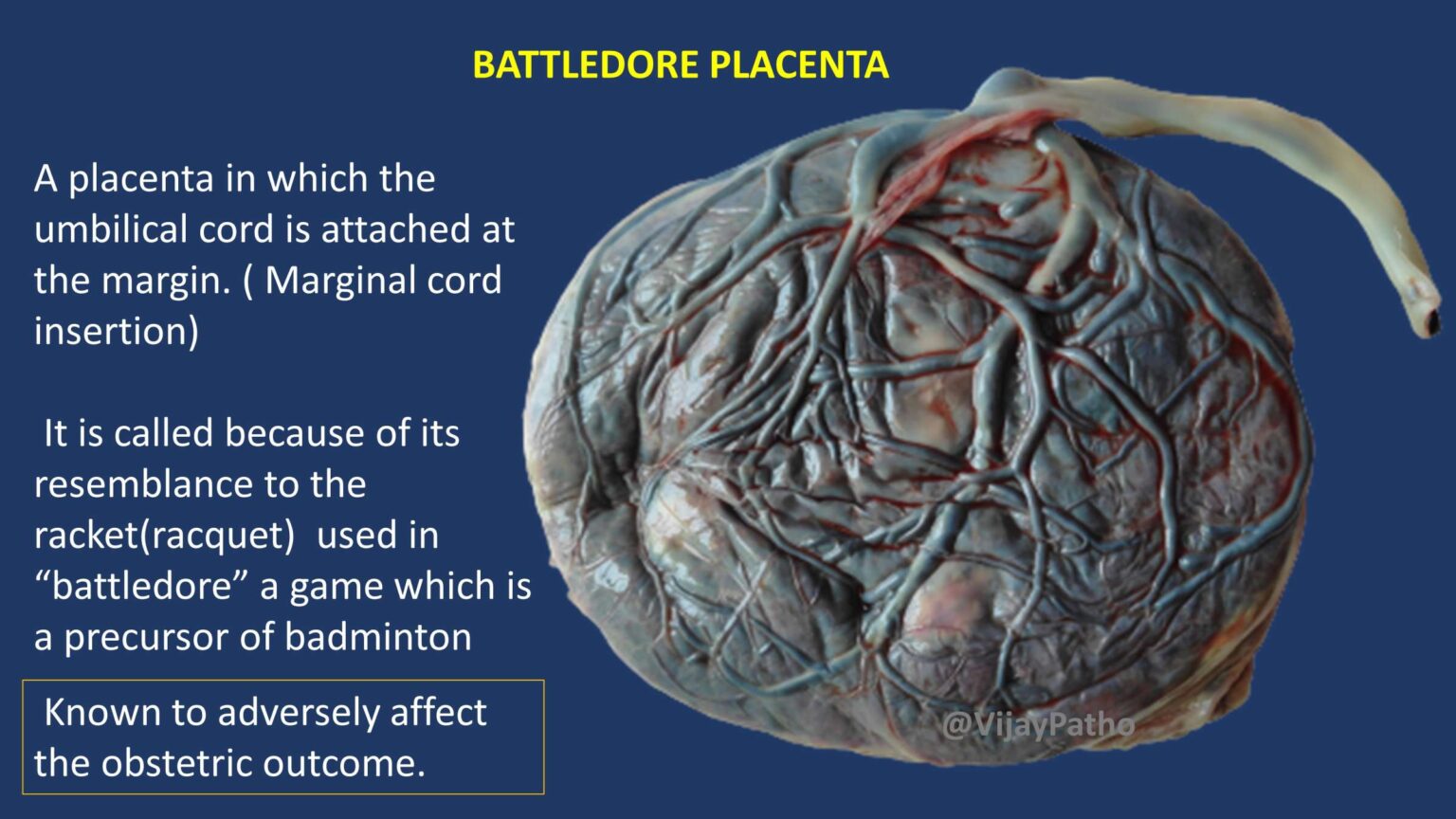 BATTLEDORE PLACENTA

A placenta in which the umbilical cord is attached at the margin. ( Marginal cord insertion)

It is called because of its resemblance to the racket(racquet) used in “battledore” a game which is a precursor of badminton

Known to adversely affect the obstetric outcome.

@VijayPatho